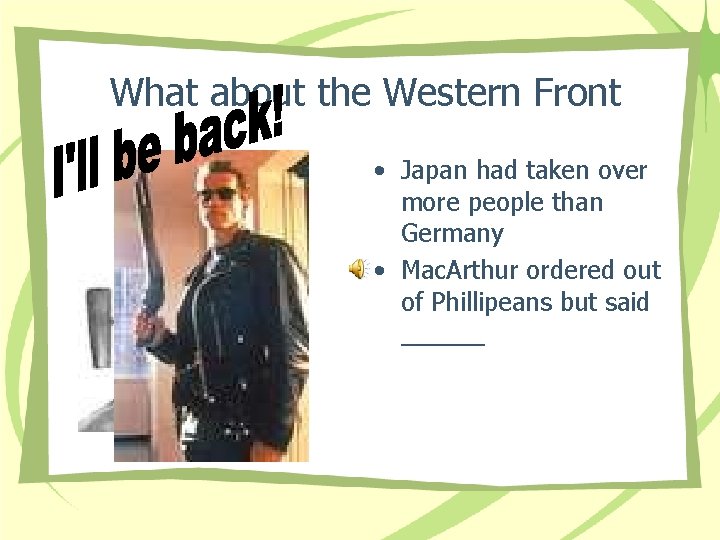 What about the Western Front

I'll be back!

• Japan had taken over more people than Germany
• MacArthur ordered out of Phillipeans but said ______